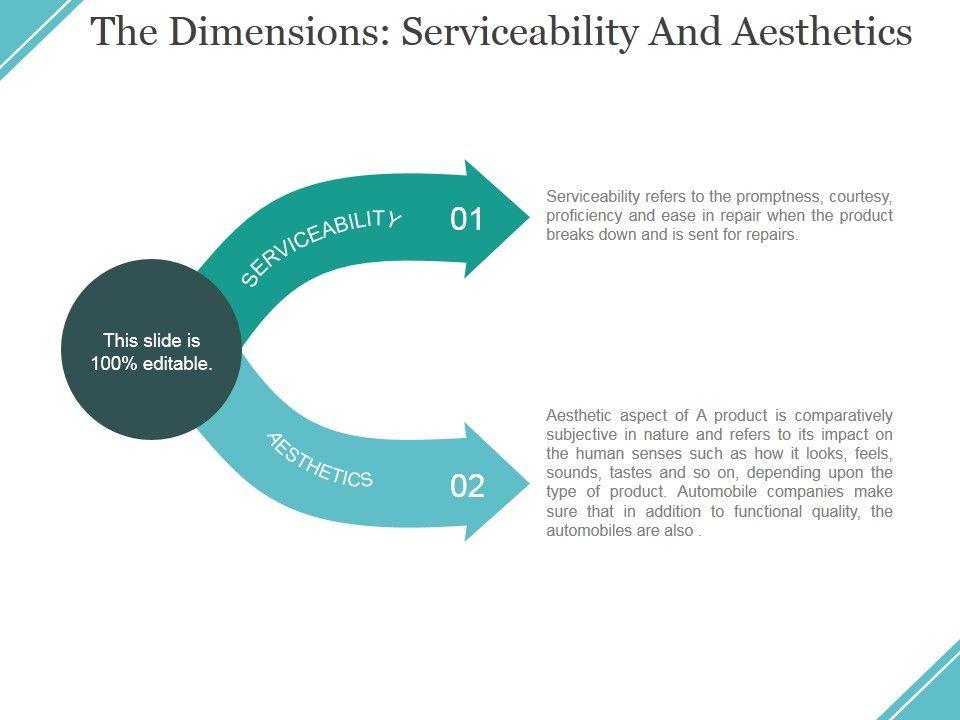 The Dimensions: Serviceability And Aesthetics

This slide is 100% editable.

SERVICEABILITY

01

Serviceability refers to the promptness, courtesy, proficiency and ease in repair when the product breaks down and is sent for repairs.

AESTHETICS

02

Aesthetic aspect of A product is comparatively subjective in nature and refers to its impact on the human senses such as how it looks, feels, sounds, tastes and so on, depending upon the type of product. Automobile companies make sure that in addition to functional quality, the automobiles are also .